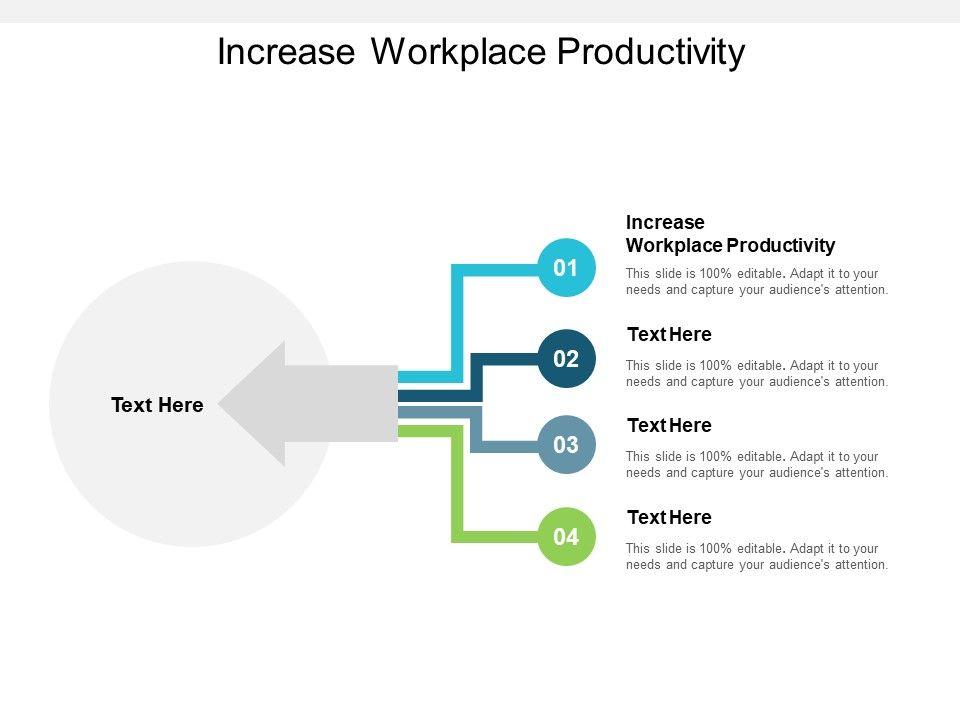 Increase Workplace Productivity

Text Here

01

Increase Workplace Productivity

This slide is 100% editable. Adapt it to your needs and capture your audience's attention.

02

Text Here

This slide is 100% editable. Adapt it to your needs and capture your audience's attention.

03

Text Here

This slide is 100% editable. Adapt it to your needs and capture your audience's attention.

04

Text Here

This slide is 100% editable. Adapt it to your needs and capture your audience's attention.